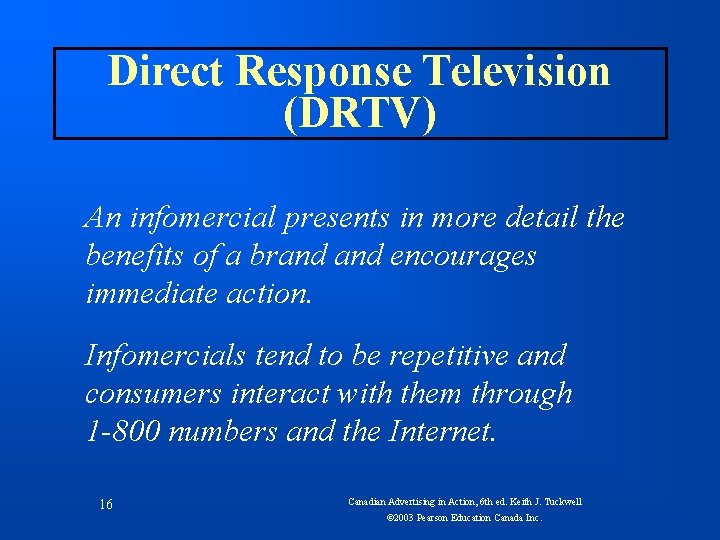 Direct Response Television (DRTV)

An infomercial presents in more detail the benefits of a brand and encourages immediate action.

Infomercials tend to be repetitive and consumers interact with them through 1-800 numbers and the Internet.

16

Canadian Advertising in Action, 6th ed. Keith J. Tuckwell
©2003 Pearson Education Canada Inc.